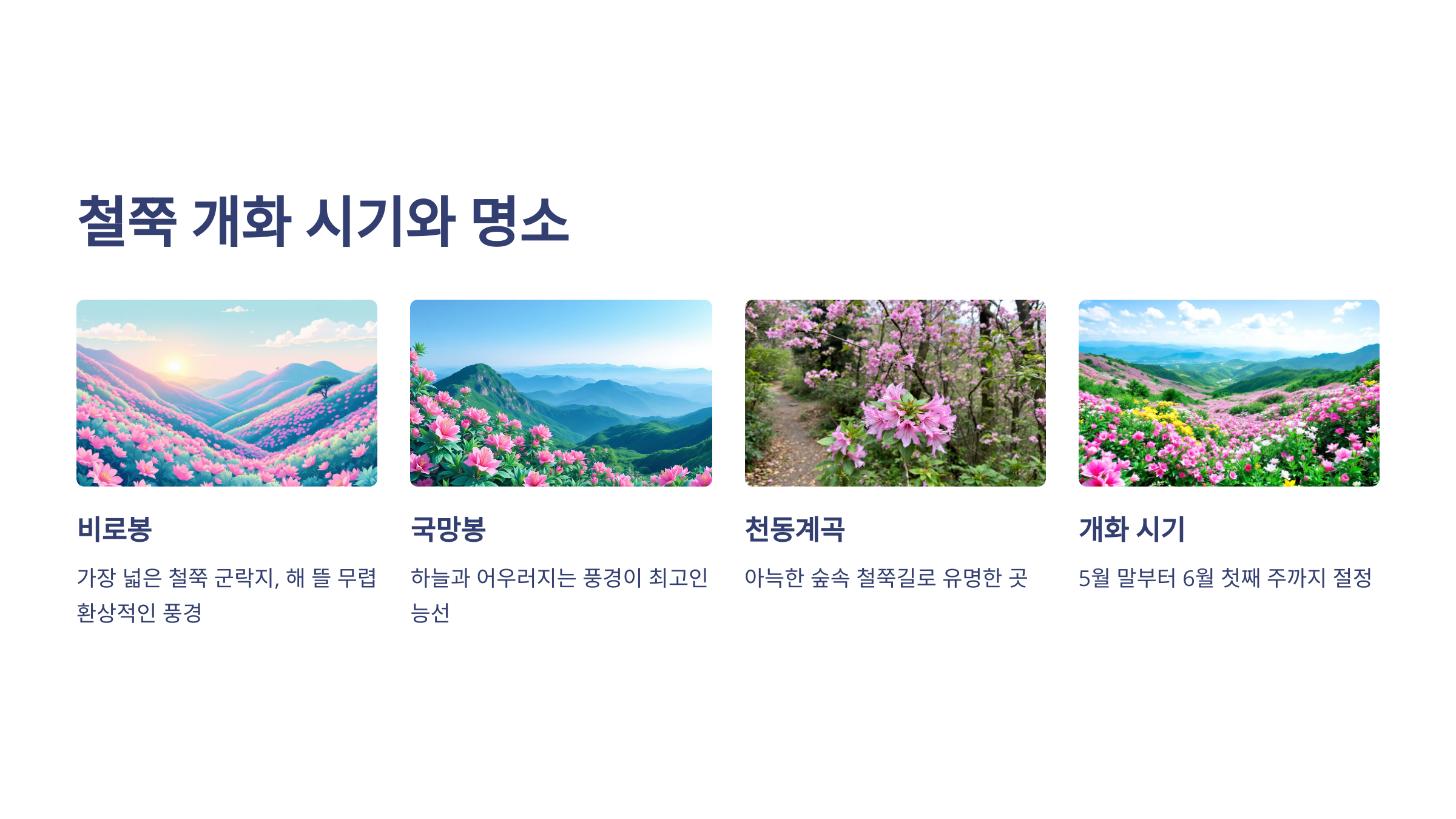 철쭉 개화 시기와 명소

비로봉

가장 넓은 철쭉 군락지, 해 뜰 무렵 환상적인 풍경

국망봉

하늘과 어우러지는 풍경이 최고인 능선

천동계곡

아늑한 숲속 철쭉길로 유명한 곳

개화 시기

5월 말부터 6월 첫째 주까지 절정